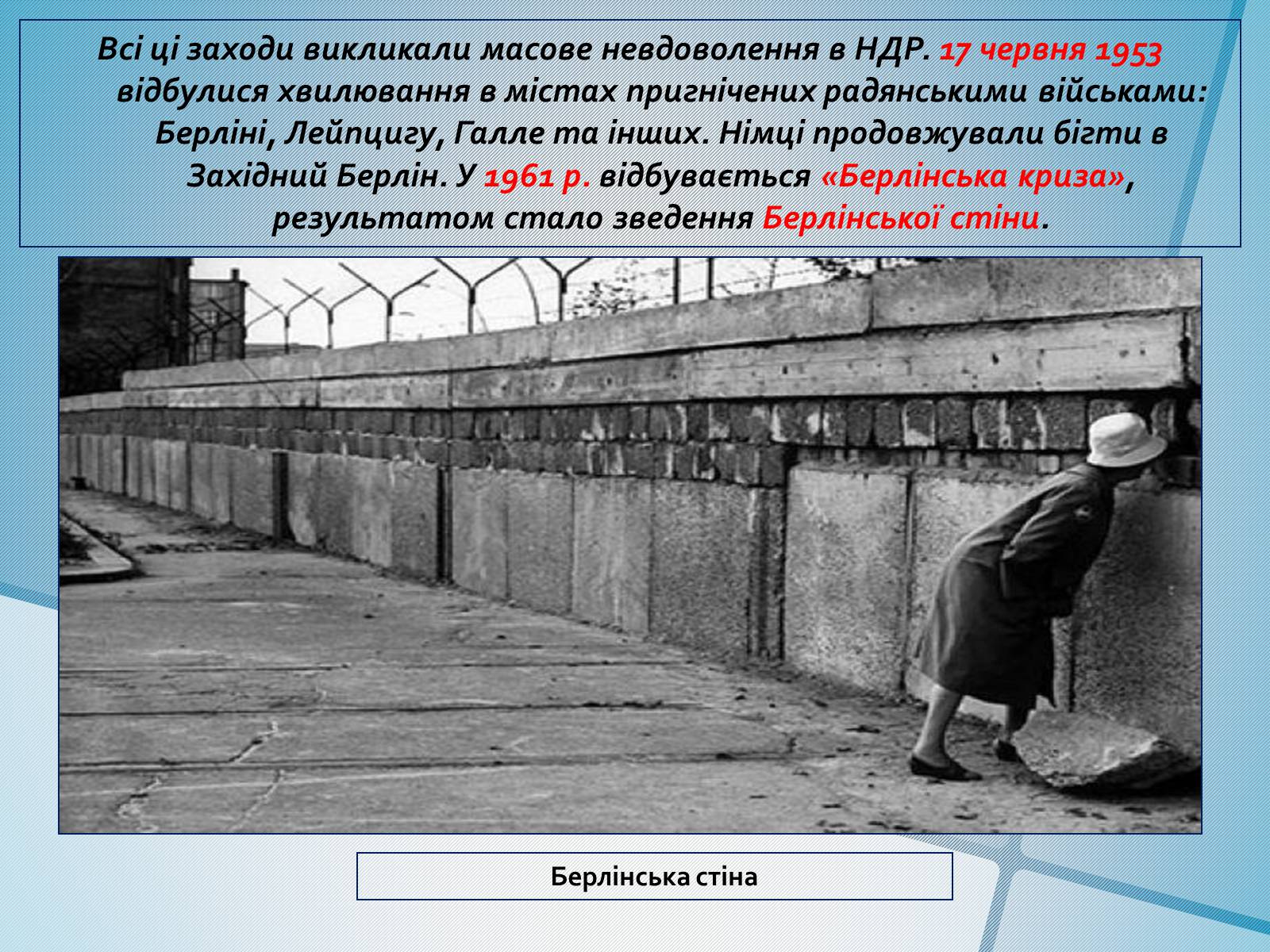 Всі ці заходи викликали масове невдоволення в НДР. 17 червня 1953 відбулися хвилювання в містах пригнічених радянськими військами: Берліні, Лейпцигу, Галле та інших. Німці продовжували бігти в Західний Берлін. У 1961 р. відбувається «Берлінська криза», результатом стало зведення Берлінської стіни.

Берлінська стіна